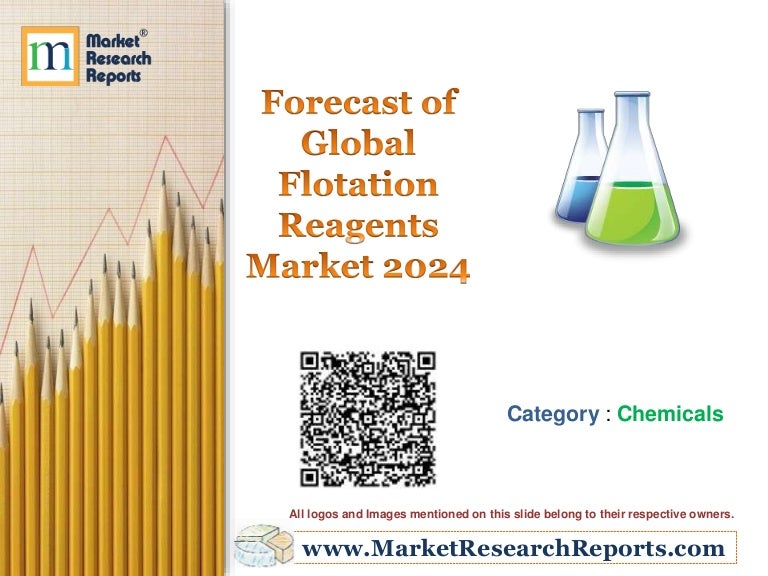 m Market® Research Reports

Forecast of Global Flotation Reagents Market 2024

Category : Chemicals

All logos and Images mentioned on this slide belong to their respective owners.

www.MarketResearchReports.com